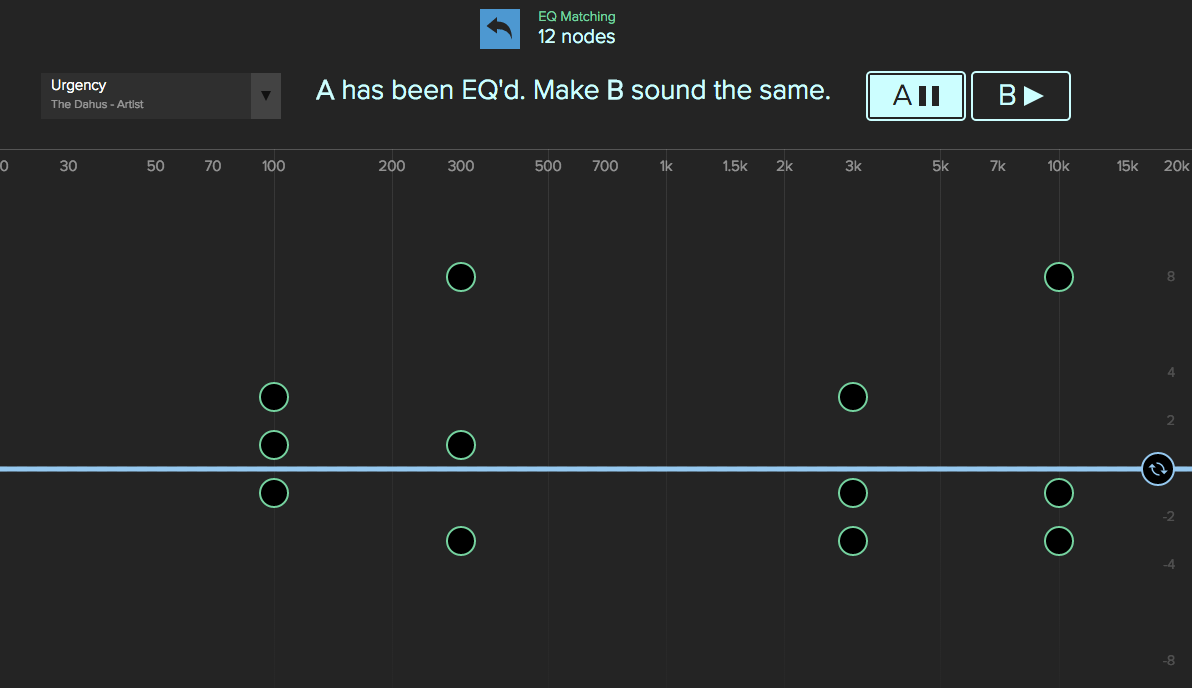 EQ Matching
12 nodes

Urgency
The Dahus - Artist

A has been EQ'd. Make B sound the same.

A

B

0 30 50 70 100 200 300 500 700 1k 1.5k 2k 3k 5k 7k 10k 15k 20k

8
4
2
-2
-4
-8